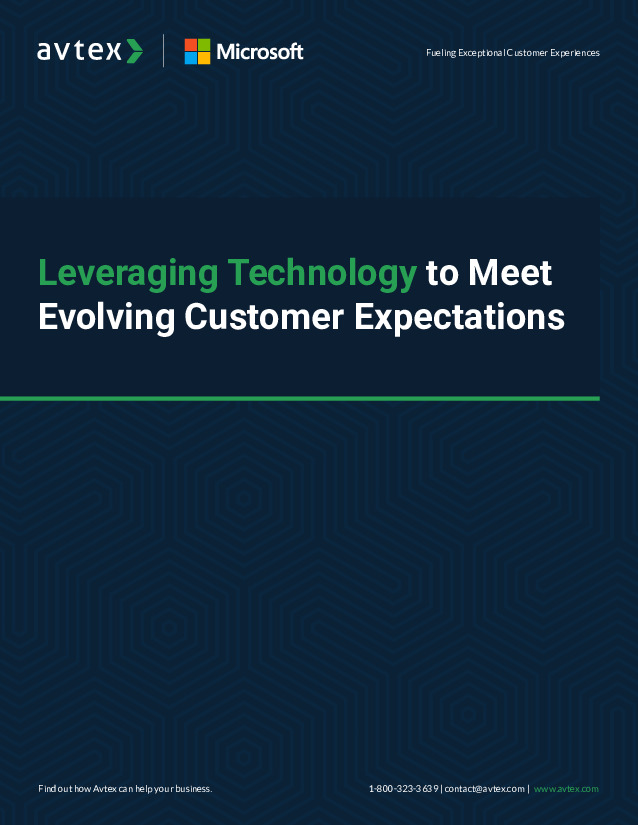 avtex

Microsoft

Fueling Exceptional Customer Experiences

Leveraging Technology to Meet Evolving Customer Expectations

Find out how Avtex can help your business.

1-800-323-3639 | contact@avtex.com | www.avtex.com